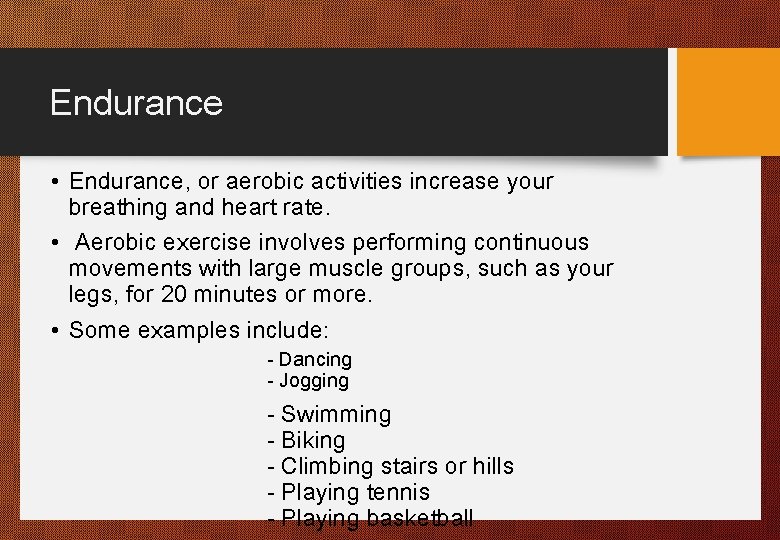 Endurance

• Endurance, or aerobic activities increase your breathing and heart rate.

• Aerobic exercise involves performing continuous movements with large muscle groups, such as your legs, for 20 minutes or more.

• Some examples include:

- Dancing
- Jogging
- Swimming
- Biking
- Climbing stairs or hills
- Playing tennis
- Playing basketball